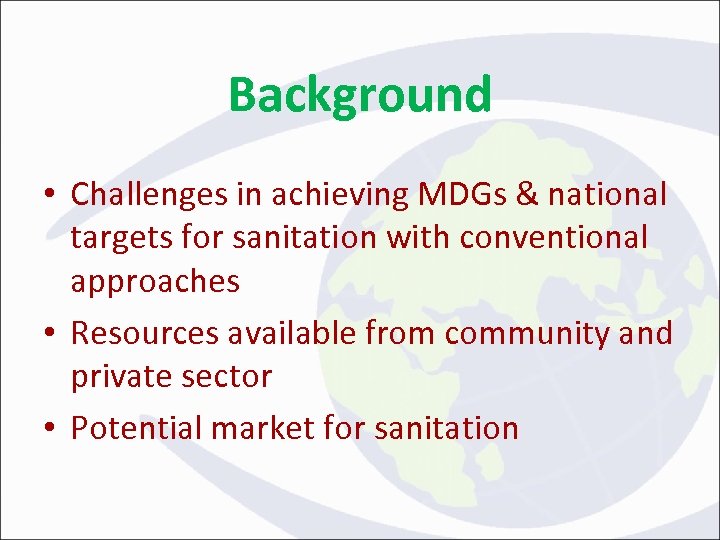 Background

• Challenges in achieving MDGs & national targets for sanitation with conventional approaches

• Resources available from community and private sector

• Potential market for sanitation